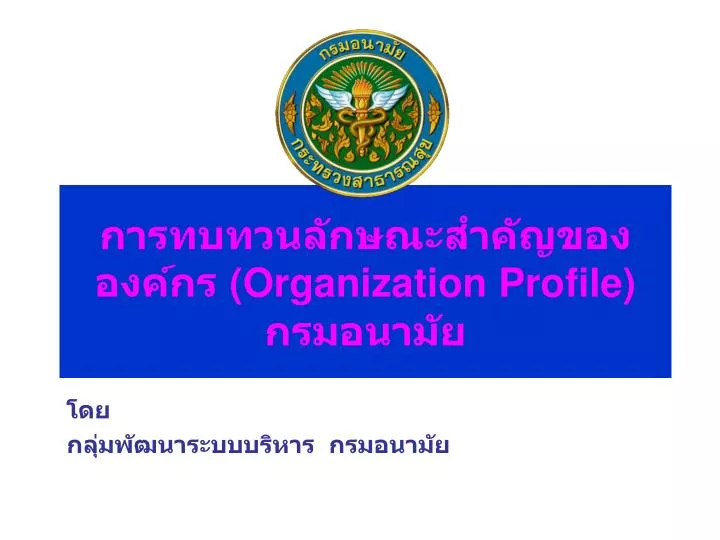 กรมอนามัย
กระทรวงสาธารณสุข

การทบทวนลักษณะสำคัญขององค์กร (Organization Profile) กรมอนามัย

โดย
กลุ่มพัฒนาระบบบริหาร กรมอนามัย